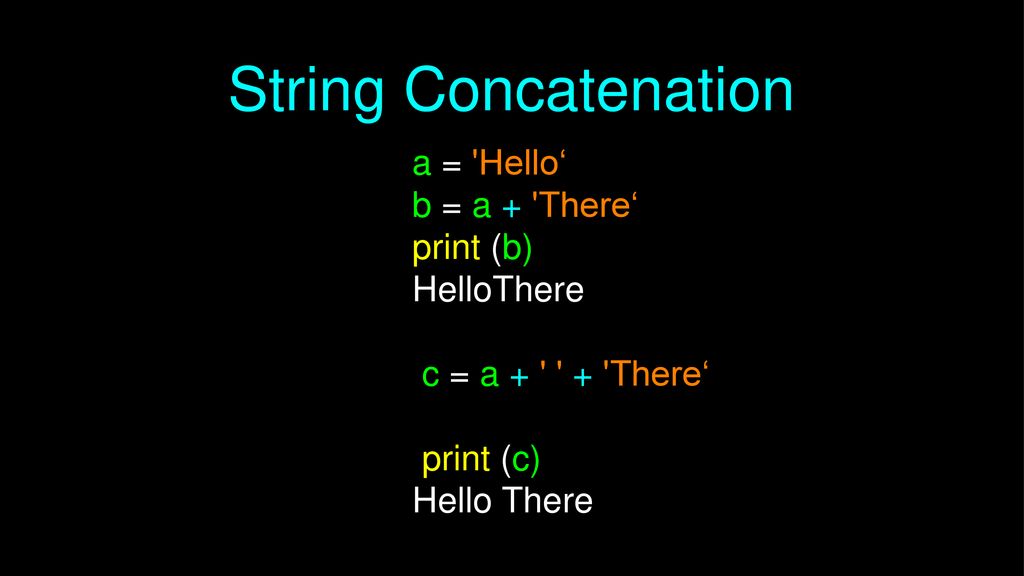 String Concatenation

a = 'Hello‘
b = a + 'There‘
print (b)
HelloThere

c = a + ' ' + 'There‘

print (c)
Hello There